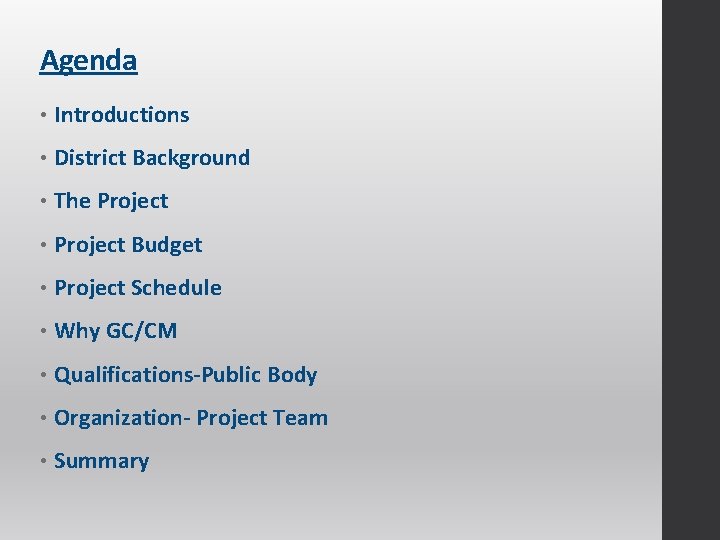 Agenda

• Introductions
• District Background
• The Project
• Project Budget
• Project Schedule
• Why GC/CM
• Qualifications-Public Body
• Organization- Project Team
• Summary